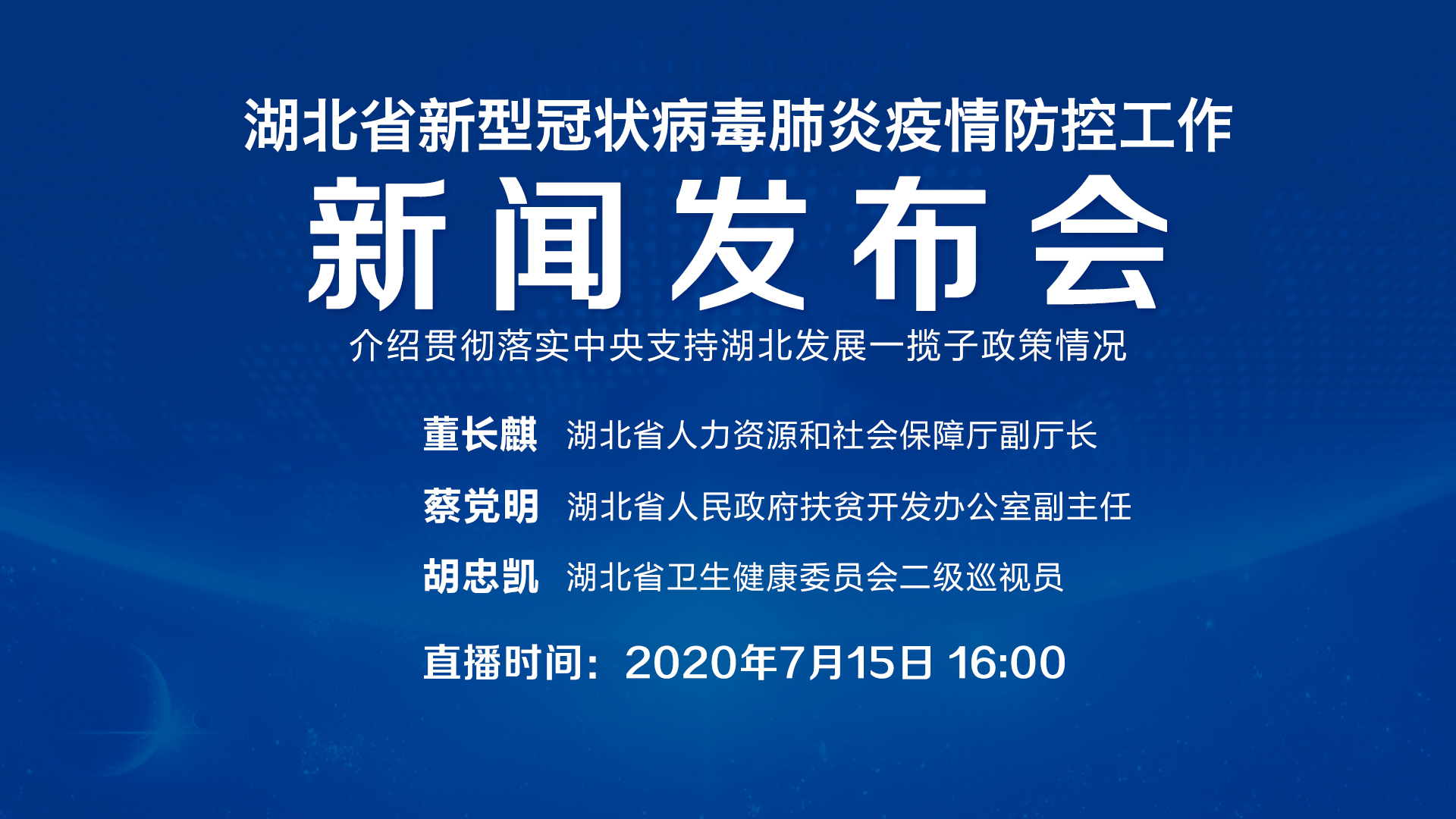 湖北省新型冠状病毒肺炎疫情防控工作
新闻发布会
介绍贯彻落实中央支持湖北发展一揽子政策情况

董长麒 湖北省人力资源和社会保障厅副厅长
蔡党明 湖北省人民政府扶贫开发办公室副主任
胡忠凯 湖北省卫生健康委员会二级巡视员

直播时间：2020年7月15日 16:00